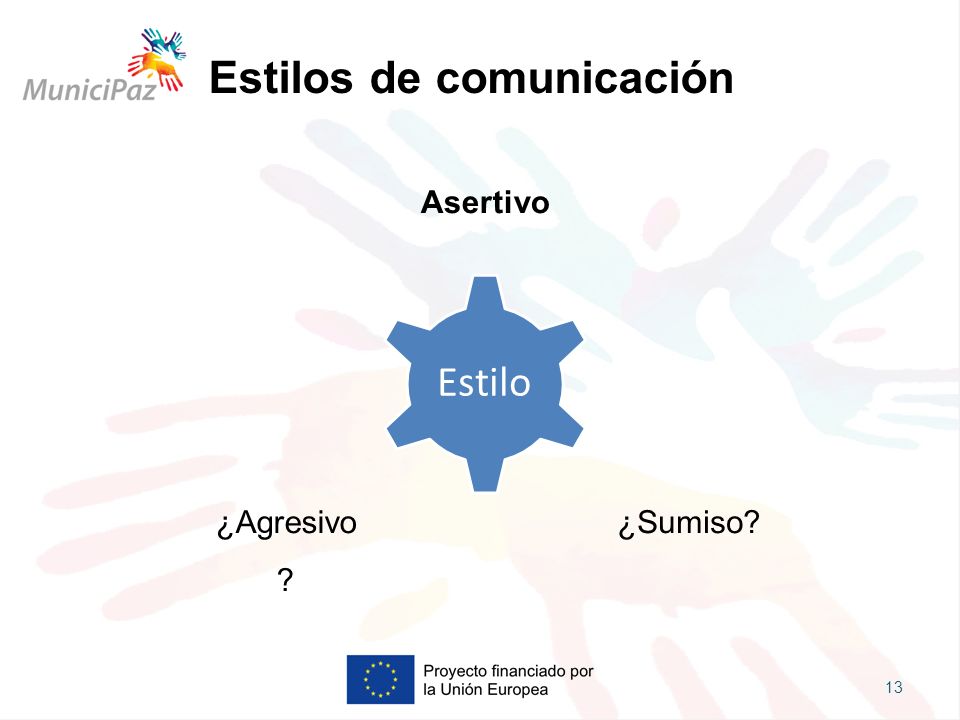 MuniciPaz

Estilos de comunicación

Asertivo

Estilo

¿Agresivo
?

¿Sumiso?

Proyecto financiado por la Unión Europea

13